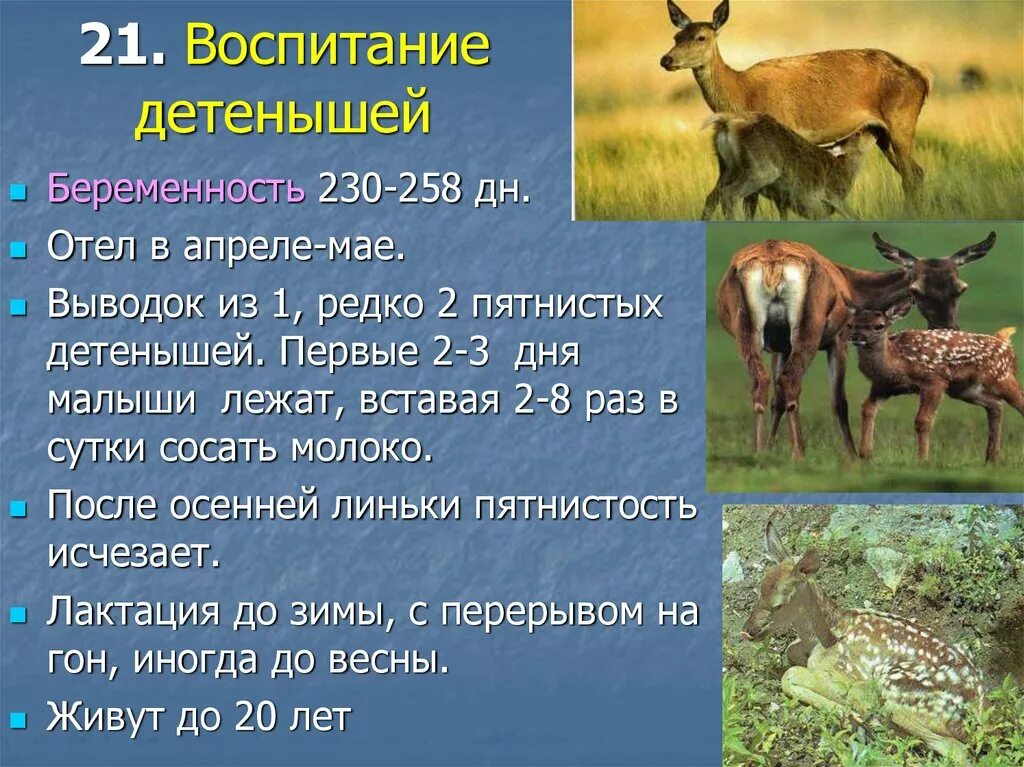 21. Воспитание детенышей

Беременность 230-258 дн.

Отел в апреле-мае.

Выводок из 1, редко 2 пятнистых детенышей. Первые 2-3 дня малыши лежат, вставая 2-8 раз в сутки сосать молоко.

После осенней линьки пятнистость исчезает.

Лактация до зимы, с перерывом на гон, иногда до весны.

Живут до 20 лет